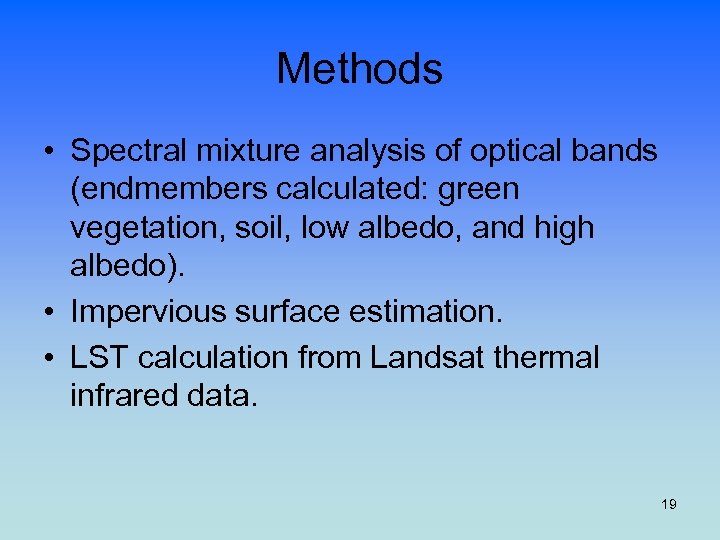 Methods

• Spectral mixture analysis of optical bands (endmembers calculated: green vegetation, soil, low albedo, and high albedo).

• Impervious surface estimation.

• LST calculation from Landsat thermal infrared data.

19